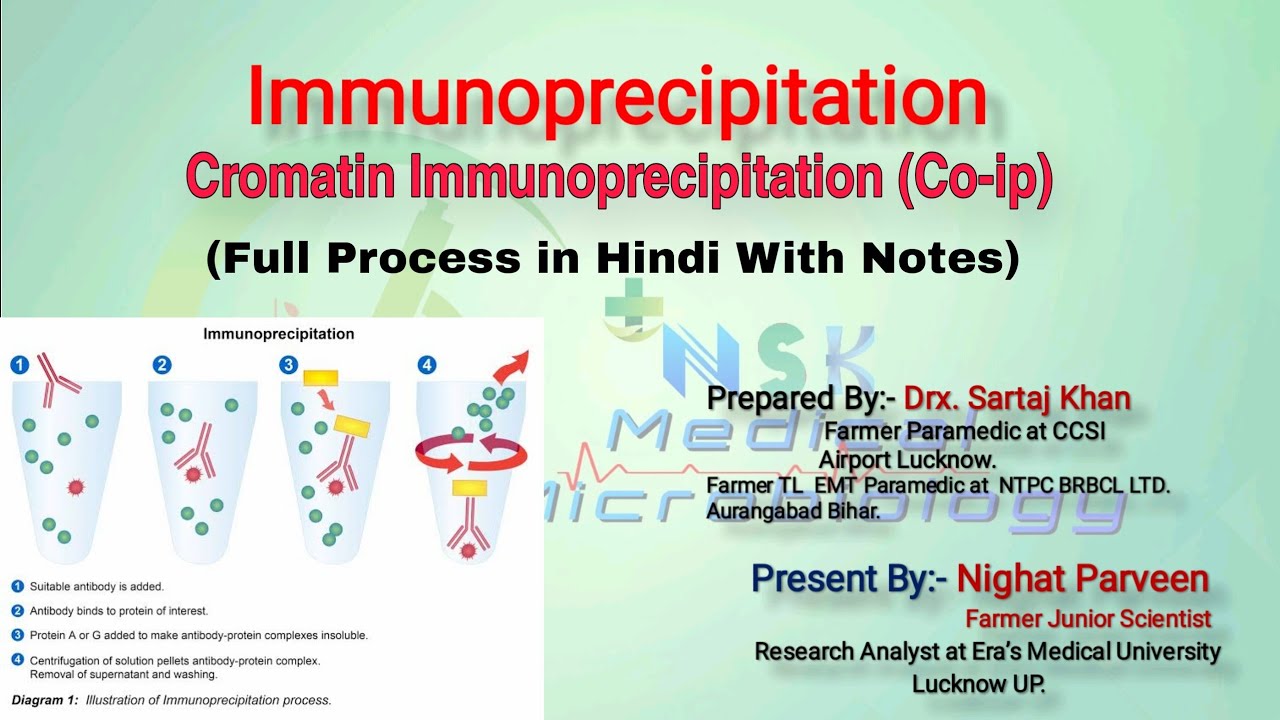 Immunoprecipitation
Cromatin Immunoprecipitation (Co-ip)
(Full Process in Hindi With Notes)

Immunoprecipitation

1 2 3 4

1 Suitable antibody is added.
2 Antibody binds to protein of interest.
3 Protein A or G added to make antibody-protein complexes insoluble.
4 Centrifugation of solution pellets antibody-protein complex. Removal of supernatant and washing.

Diagram 1: Illustration of Immunoprecipitation process.

NSK Medical Microbiology

Prepared By:- Drx. Sartaj Khan
Farmer Paramedic at CCSI Airport Lucknow.
Farmer TL EMT Paramedic at NTPC BRBCL LTD. Aurangabad Bihar.

Present By:- Nighat Parveen
Farmer Junior Scientist
Research Analyst at Era's Medical University Lucknow UP.